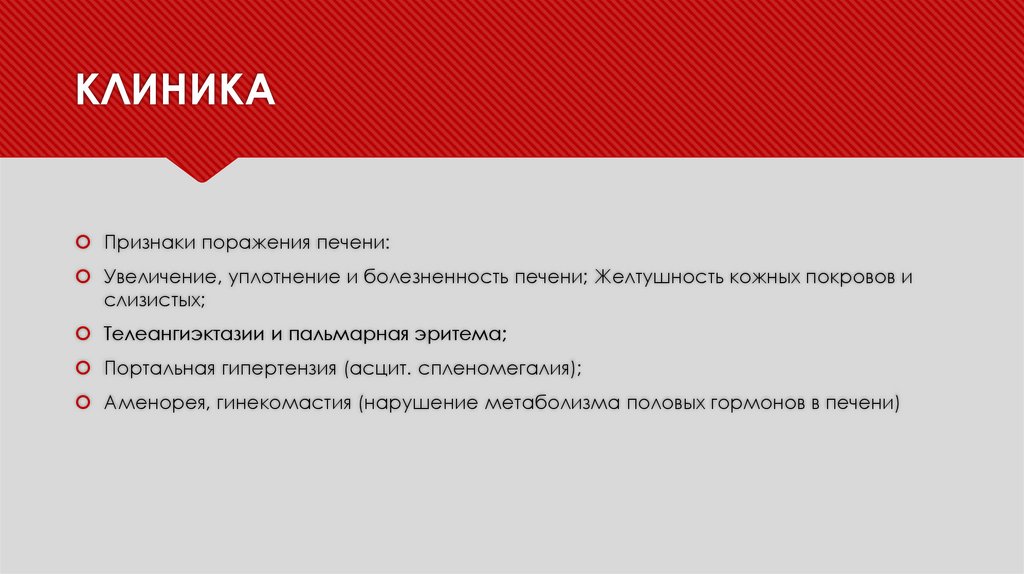 КЛИНИКА

Признаки поражения печени:

Увеличение, уплотнение и болезненность печени; Желтушность кожных покровов и слизистых;

Телеангиэктазии и пальмарная эритема;

Портальная гипертензия (асцит. спленомегалия);

Аменорея, гинекомастия (нарушение метаболизма половых гормонов в печени)